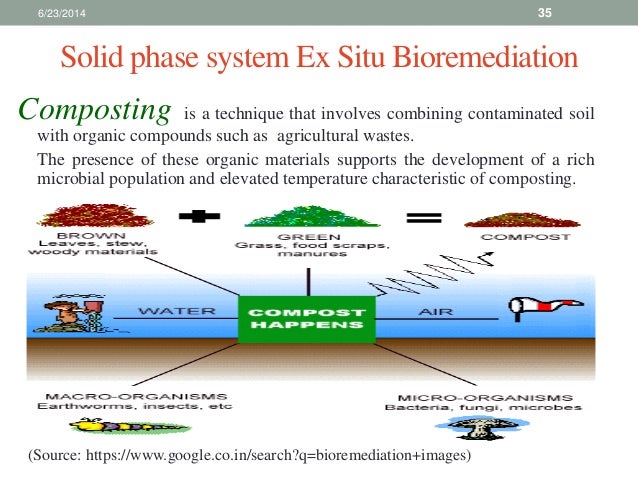 6/23/2014

35

Solid phase system Ex Situ Bioremediation

Composting is a technique that involves combining contaminated soil with organic compounds such as agricultural wastes.

The presence of these organic materials supports the development of a rich microbial population and elevated temperature characteristic of composting.

BROWN
Leaves, stew, woody materials

GREEN
Grass, food scraps, manures

COMPOST

WATER

COMPOST HAPPENS

AIR

MACRO-ORGANISMS
Earthworms, insects, etc

MICRO-ORGANISMS
Bacteria, fungi, microbes

(Source: https://www.google.co.in/search?q=bioremediation+images)